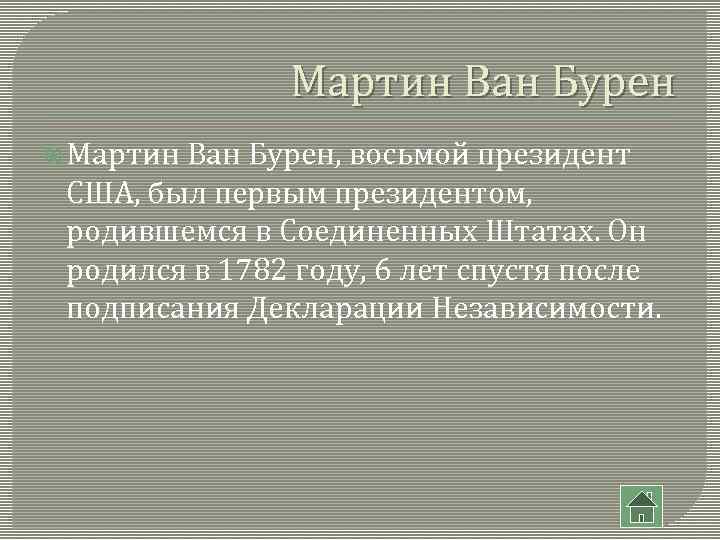 Мартин Ван Бурен

Мартин Ван Бурен, восьмой президент США, был первым президентом, родившемся в Соединенных Штатах. Он родился в 1782 году, 6 лет спустя после подписания Декларации Независимости.